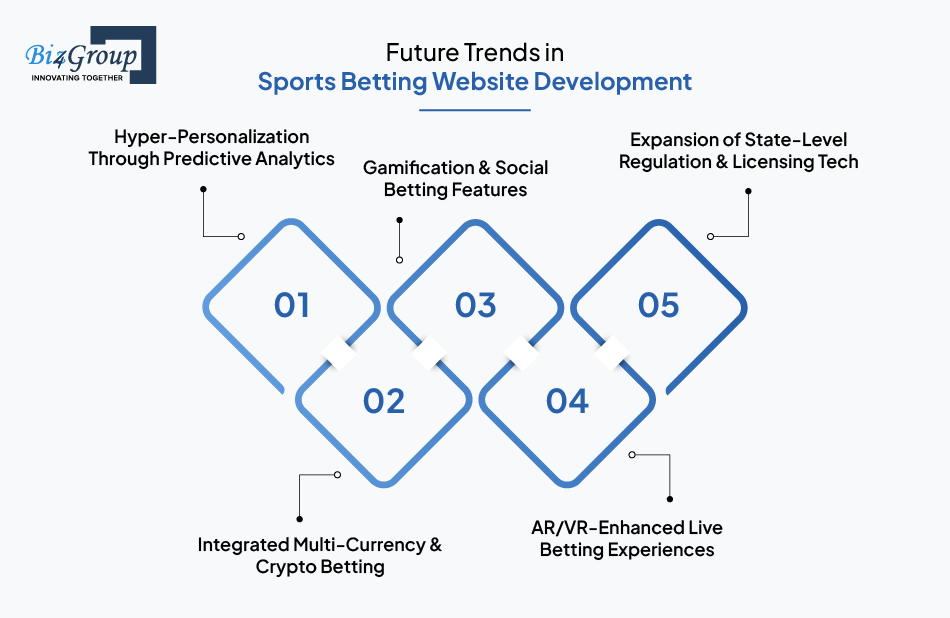 Biz4Group
INNOVATING TOGETHER

Future Trends in
Sports Betting Website Development

Hyper-Personalization Through Predictive Analytics

Gamification & Social Betting Features

Expansion of State-Level Regulation & Licensing Tech

01

03

05

02

04

Integrated Multi-Currency & Crypto Betting

AR/VR-Enhanced Live Betting Experiences